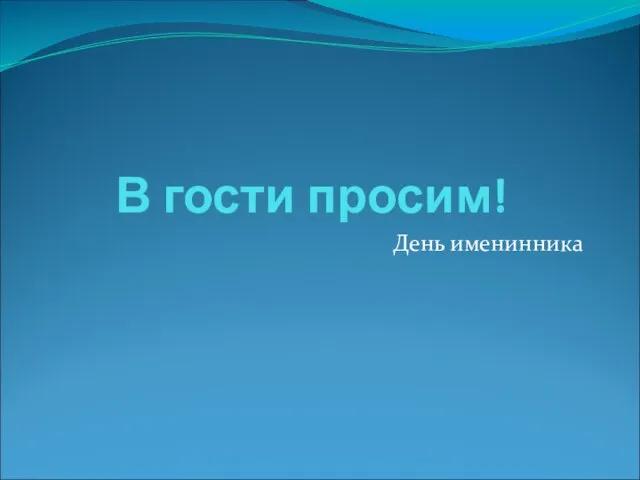 В гости просим!

День именинника